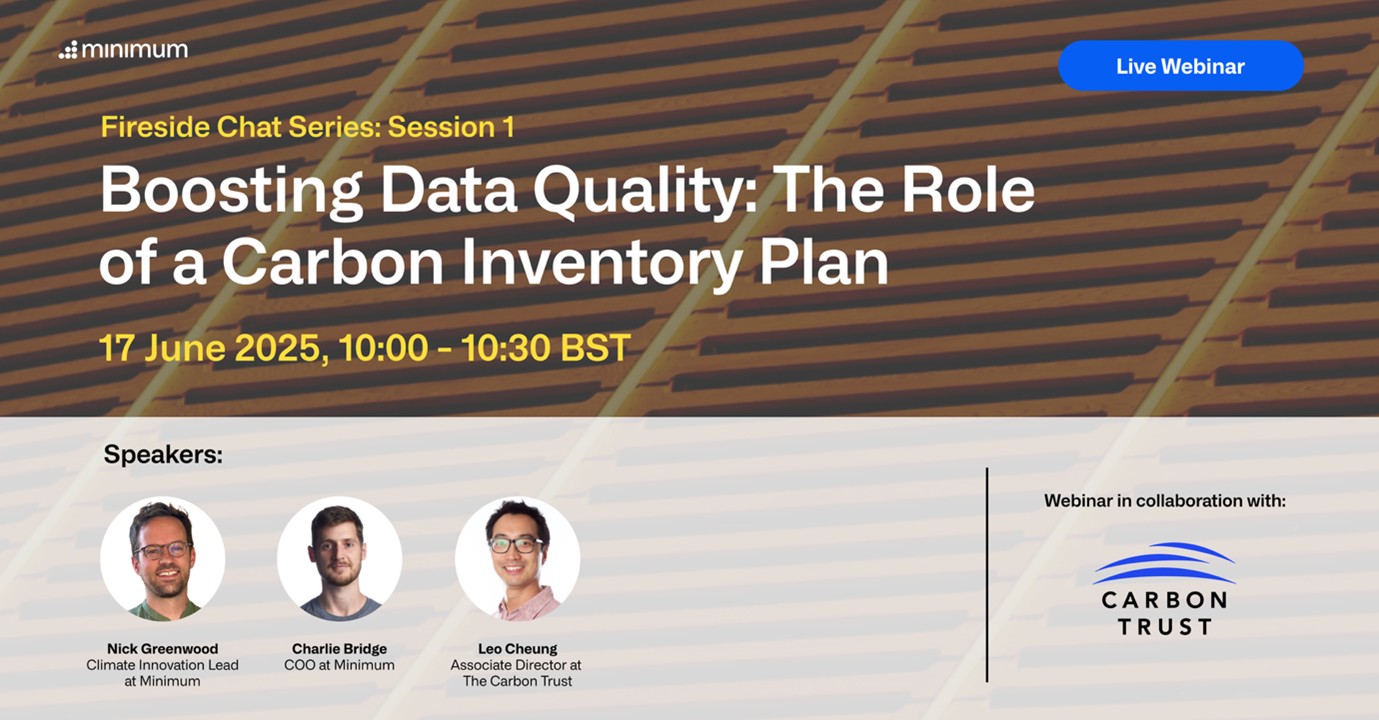 minimum

Live Webinar

Fireside Chat Series: Session 1

Boosting Data Quality: The Role of a Carbon Inventory Plan

17 June 2025, 10:00 - 10:30 BST

Speakers:

Nick Greenwood
Climate Innovation Lead at Minimum

Charlie Bridge
COO at Minimum

Leo Cheung
Associate Director at The Carbon Trust

Webinar in collaboration with:

CARBON TRUST